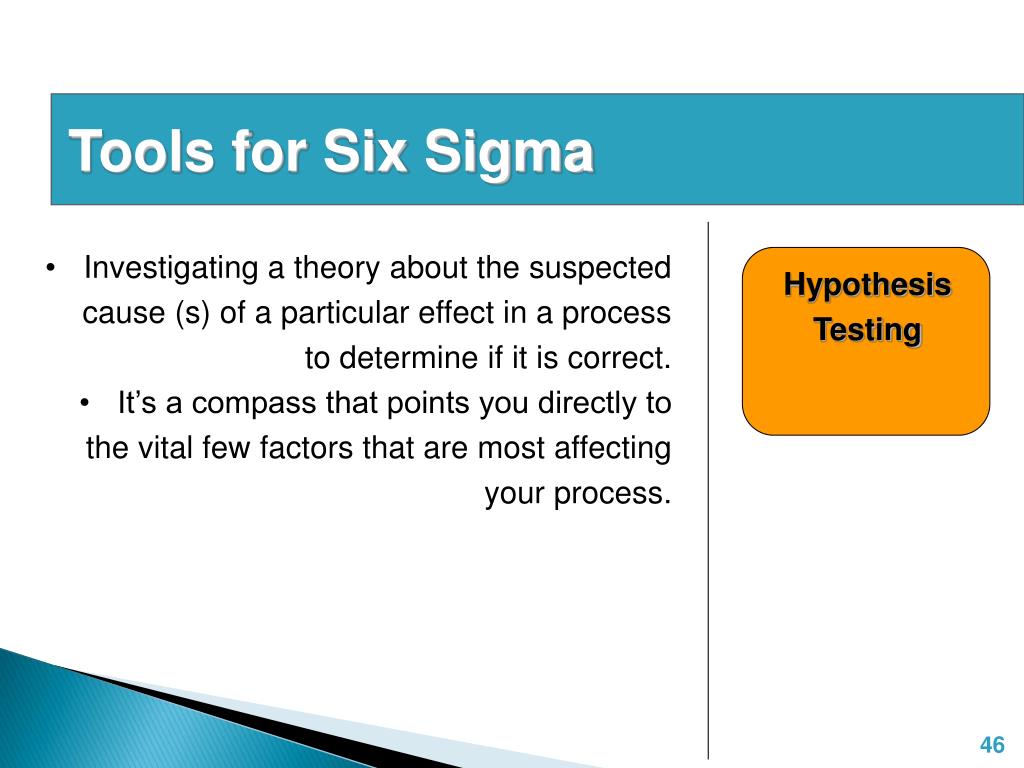 Tools for Six Sigma

• Investigating a theory about the suspected cause (s) of a particular effect in a process to determine if it is correct.

• It’s a compass that points you directly to the vital few factors that are most affecting your process.

Hypothesis Testing

46